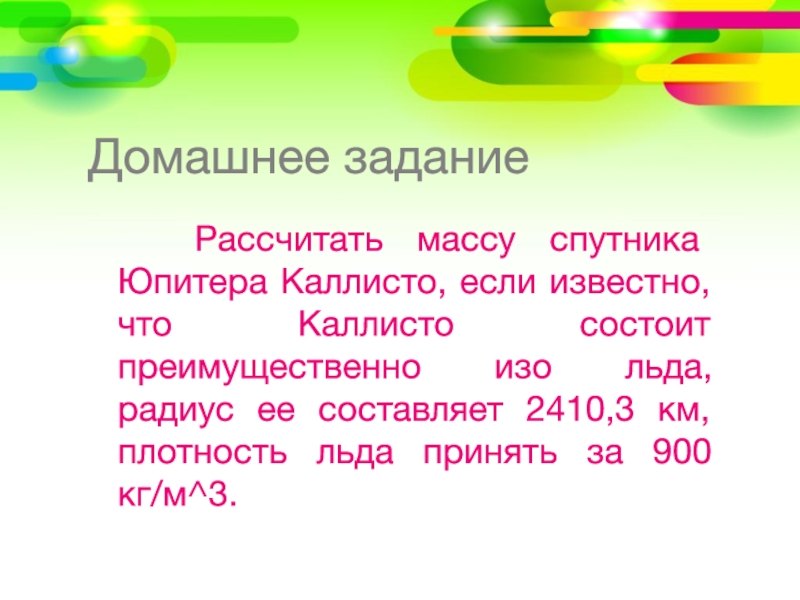 Домашнее задание

Рассчитать массу спутника Юпитера Каллисто, если известно, что Каллисто состоит преимущественно изо льда, радиус ее составляет 2410,3 км, плотность льда принять за 900 кг/м^3.